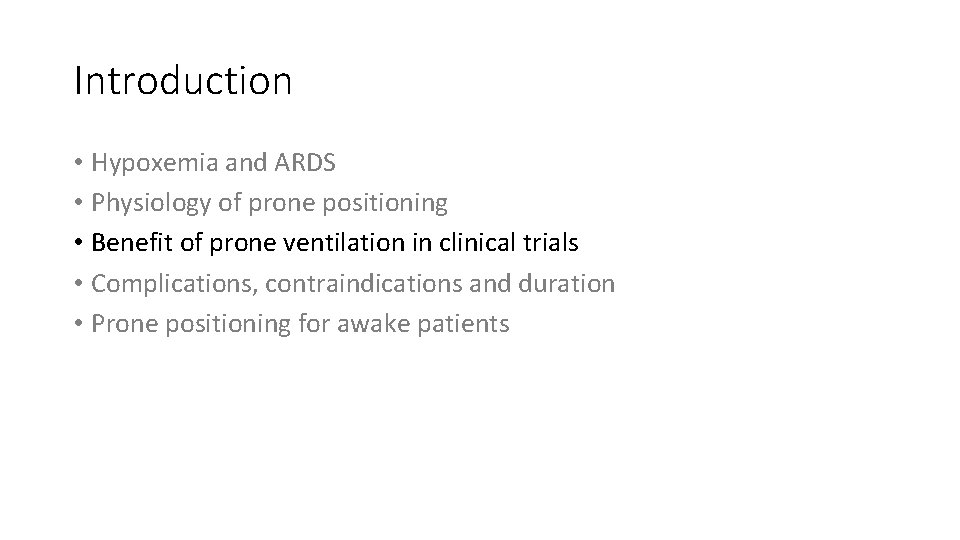 Introduction

• Hypoxemia and ARDS
• Physiology of prone positioning
• Benefit of prone ventilation in clinical trials
• Complications, contraindications and duration
• Prone positioning for awake patients